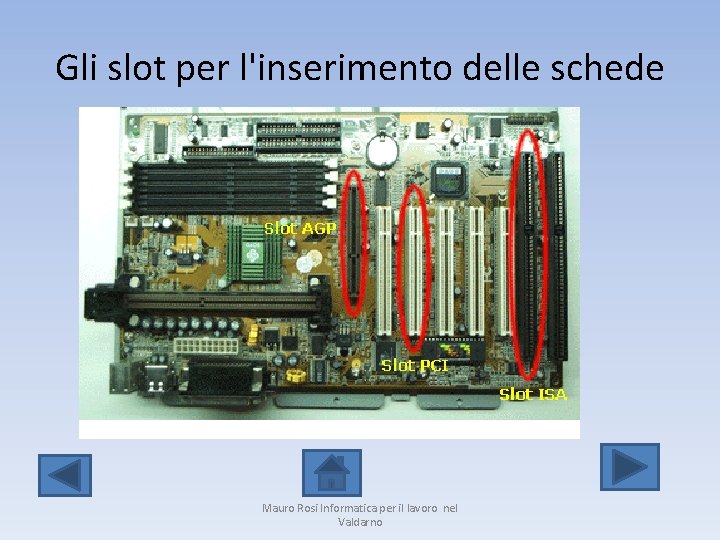 Gli slot per l'inserimento delle schede

Slot AGP

Slot PCI

Slot ISA

Mauro Rosi Informatica per il lavoro nel Valdarno